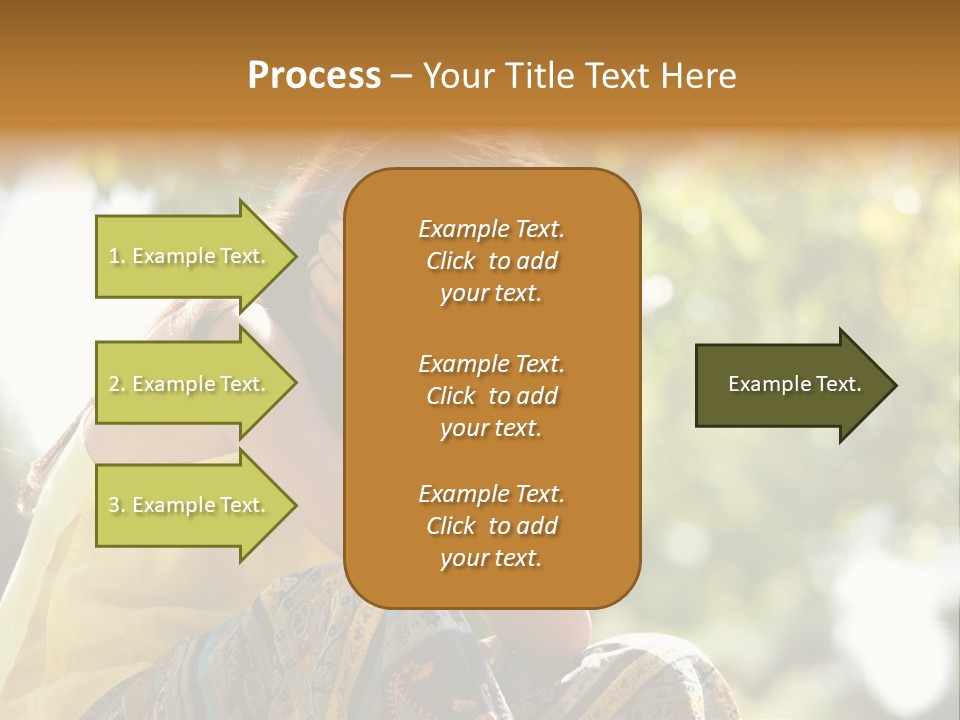 Process – Your Title Text Here

1. Example Text.

2. Example Text.

3. Example Text.

Example Text. Click to add your text.

Example Text. Click to add your text.

Example Text. Click to add your text.

Example Text.